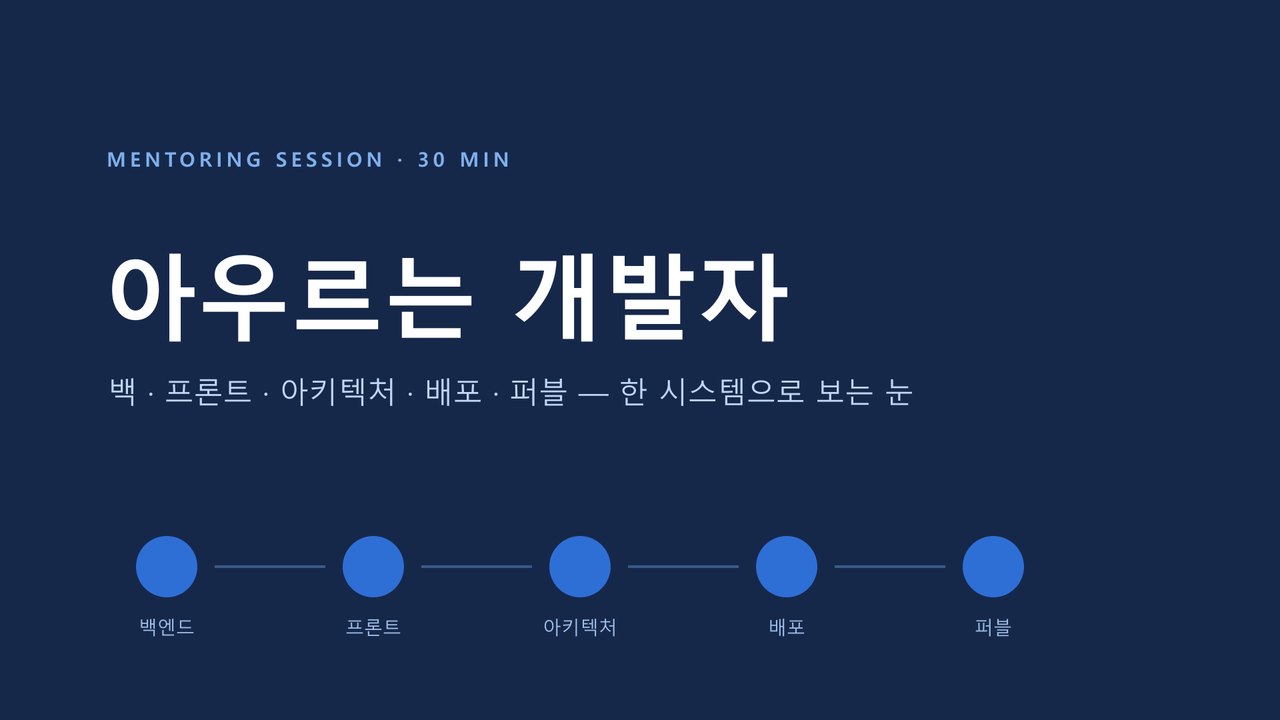 MENTORING SESSION · 30 MIN

아우르는 개발자

백 · 프론트 · 아키텍처 · 배포 · 퍼블 — 한 시스템으로 보는 눈

백엔드

프론트

아키텍처

배포

퍼블